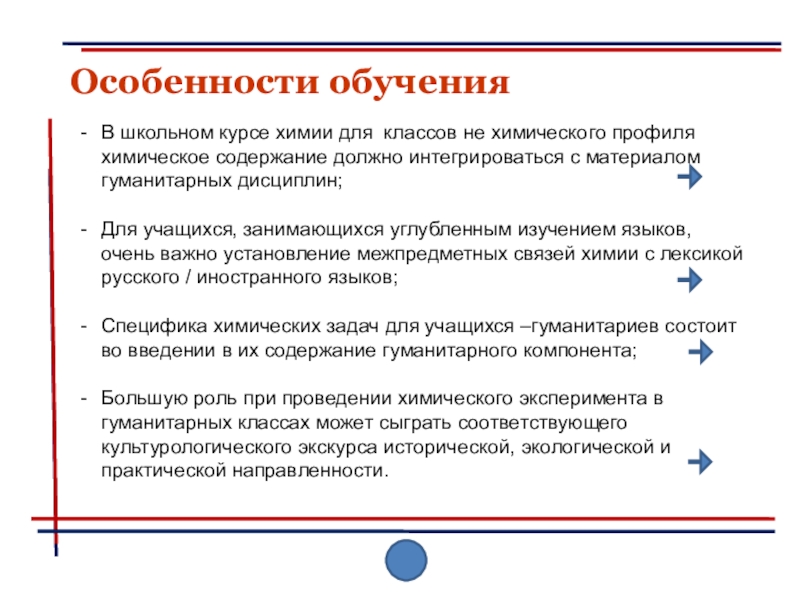 Особенности обучения

- В школьном курсе химии для  классов не химического профиля химическое содержание должно интегрироваться с материалом гуманитарных дисциплин;

- Для учащихся, занимающихся углубленным изучением языков, очень важно установление межпредметных связей химии с лексикой русского / иностранного языков;

- Специфика химических задач для учащихся –гуманитариев состоит во введении в их содержание гуманитарного компонента;

- Большую роль при проведении химического эксперимента в гуманитарных классах может сыграть соответствующего культурологического экскурса исторической, экологической и практической направленности.